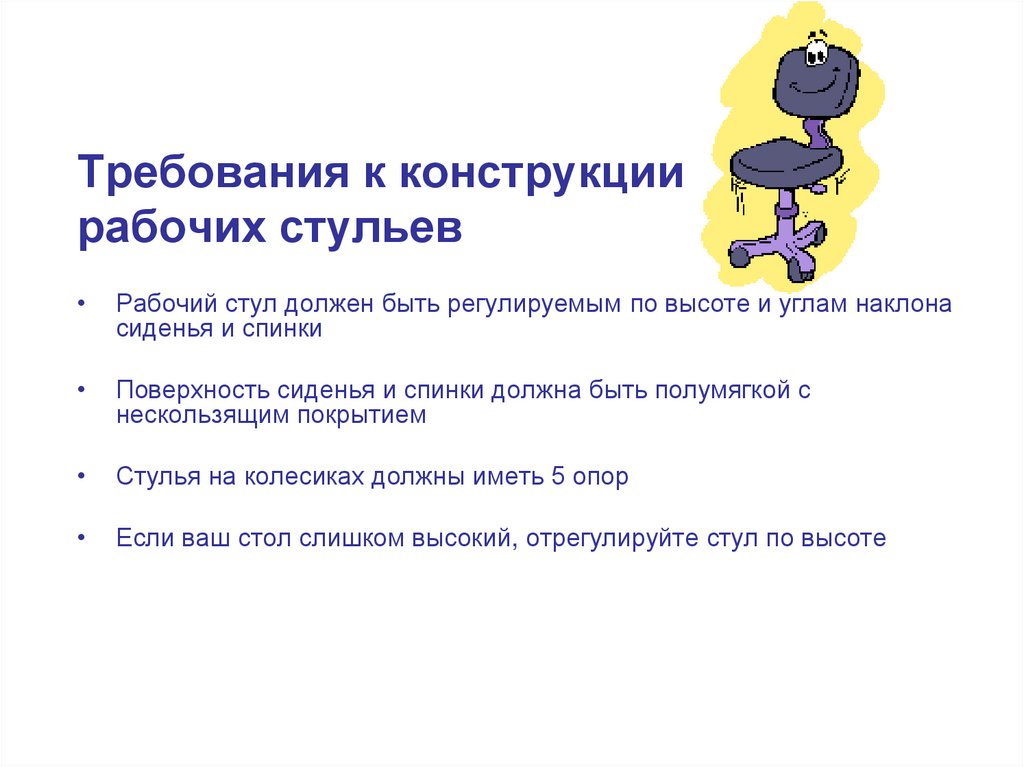 Требования к конструкции рабочих стульев

• Рабочий стул должен быть регулируемым по высоте и углам наклона сиденья и спинки

• Поверхность сиденья и спинки должна быть полумягкой с нескользящим покрытием

• Стулья на колесиках должны иметь 5 опор

• Если ваш стол слишком высокий, отрегулируйте стул по высоте